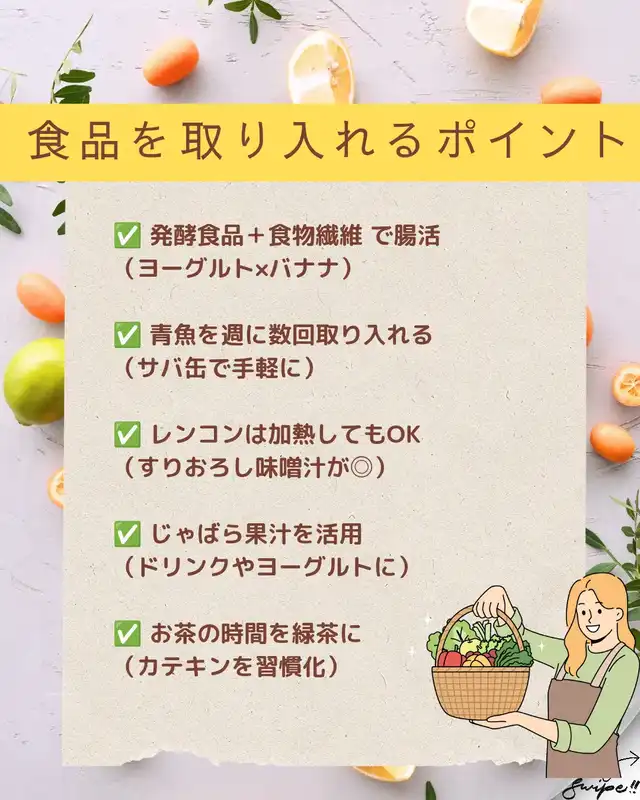 食品を取り入れるポイント

✅ 発酵食品＋食物繊維 で腸活
（ヨーグルト×バナナ）

✅ 青魚を週に数回取り入れる
（サバ缶で手軽に）

✅ レンコンは加熱してもOK
（すりおろし味噌汁が◎）

✅ じゃばら果汁を活用
（ドリンクやヨーグルトに）

✅ お茶の時間を緑茶に
（カテキンを習慣化）

Swipe!!